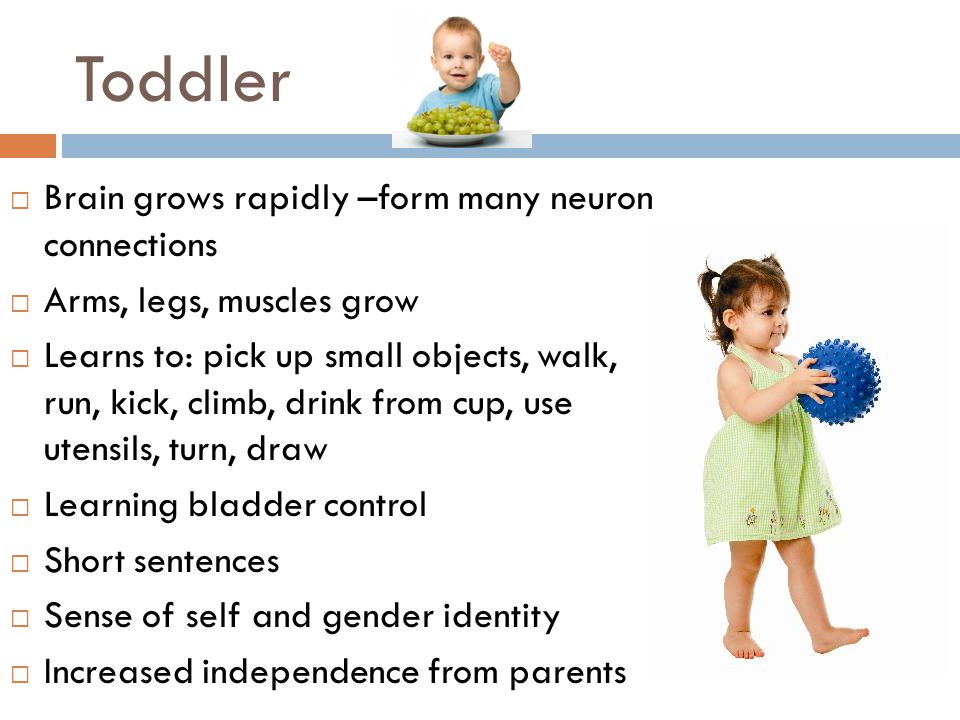 Toddler

□ Brain grows rapidly –form many neuron connections
□ Arms, legs, muscles grow
□ Learns to: pick up small objects, walk, run, kick, climb, drink from cup, use utensils, turn, draw
□ Learning bladder control
□ Short sentences
□ Sense of self and gender identity
□ Increased independence from parents